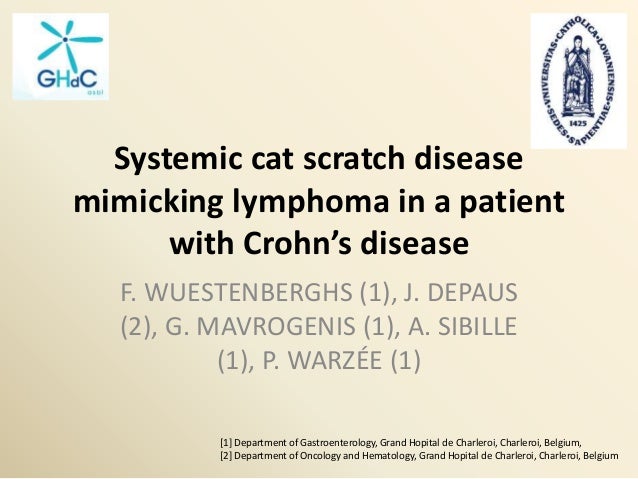 GHdC
asbl

UNIVERSITAS CATHOLICA LOVANIENSIS SEDES SAPIENTIAE 1425

Systemic cat scratch disease mimicking lymphoma in a patient with Crohn's disease

F. WUESTENBERGHS (1), J. DEPAUS (2), G. MAVROGENIS (1), A. SIBILLE (1), P. WARZÉE (1)

[1] Department of Gastroenterology, Grand Hopital de Charleroi, Charleroi, Belgium,
[2] Department of Oncology and Hematology, Grand Hopital de Charleroi, Charleroi, Belgium